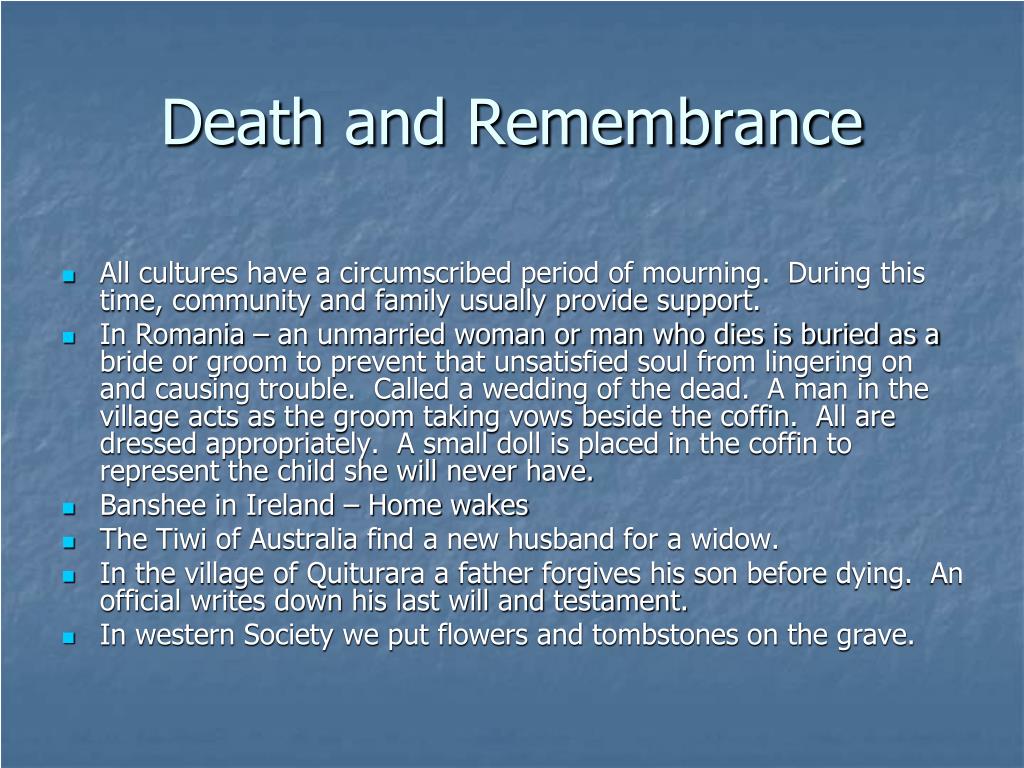 Death and Remembrance

- All cultures have a circumscribed period of mourning.  During this time, community and family usually provide support.
- In Romania – an unmarried woman or man who dies is buried as a bride or groom to prevent that unsatisfied soul from lingering on and causing trouble.  Called a wedding of the dead.  A man in the village acts as the groom taking vows beside the coffin.  All are dressed appropriately.  A small doll is placed in the coffin to represent the child she will never have.
- Banshee in Ireland – Home wakes
- The Tiwi of Australia find a new husband for a widow.
- In the village of Quiturara a father forgives his son before dying.  An official writes down his last will and testament.
- In western Society we put flowers and tombstones on the grave.